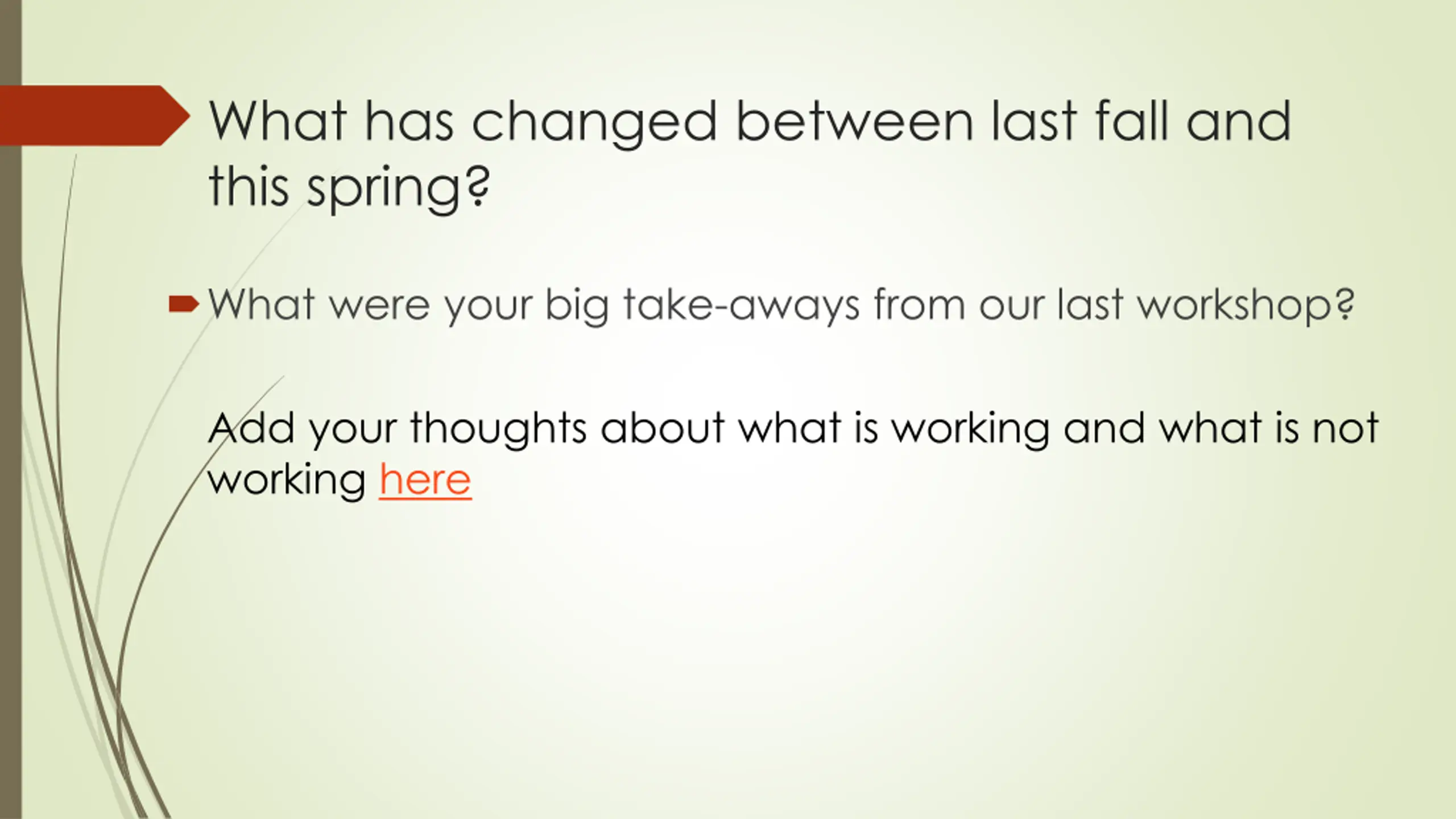 What has changed between last fall and this spring?

What were your big take-aways from our last workshop?

Add your thoughts about what is working and what is not working here